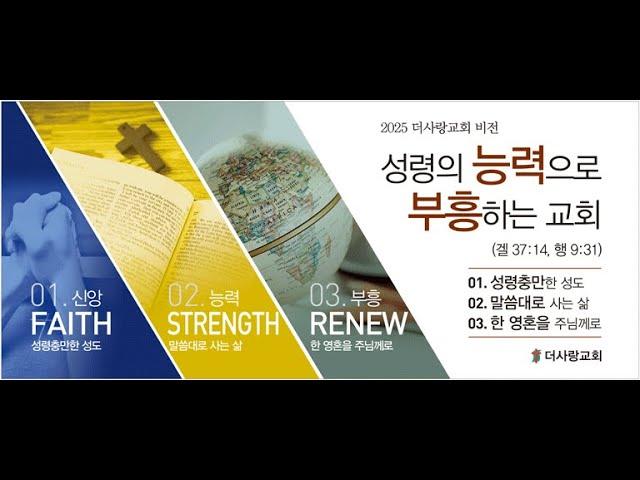 01. 신앙
FAITH
성령충만한 성도

02. 능력
STRENGTH
말씀대로 사는 삶

03. 부흥
RENEW
한 영혼을 주님께로

2025 더사랑교회 비전

성령의 능력으로
부흥하는 교회

(겔 37:14, 행 9:31)

01. 성령충만한 성도
02. 말씀대로 사는 삶
03. 한 영혼을 주님께로

더사랑교회